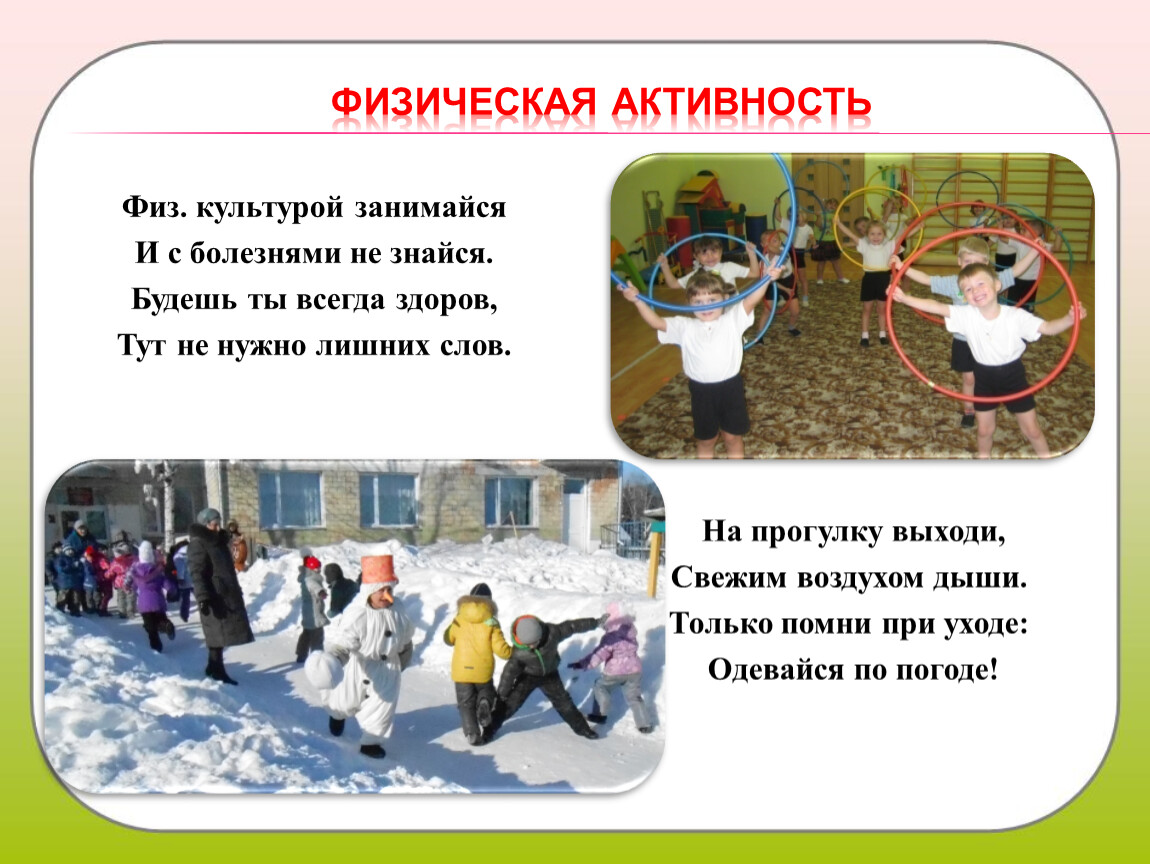 ФИЗИЧЕСКАЯ АКТИВНОСТЬ

Физ. культурой занимайся
И с болезнями не знайся.
Будешь ты всегда здоров,
Тут не нужно лишних слов.

На прогулку выходи,
Свежим воздухом дыши.
Только помни при уходе:
Одевайся по погоде!